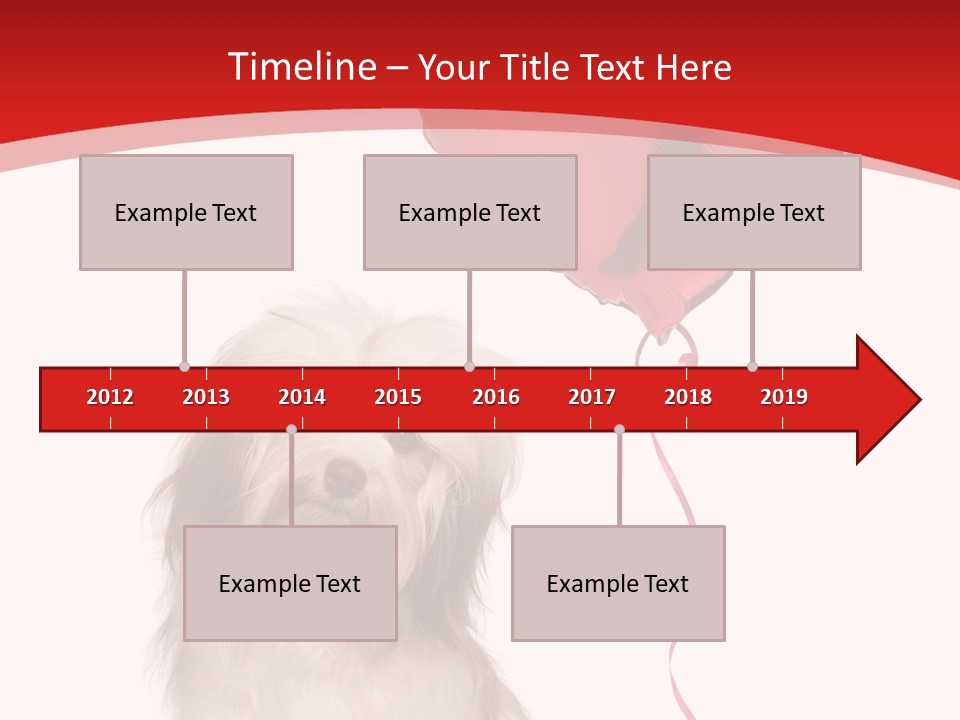 Timeline – Your Title Text Here

Example Text

Example Text

Example Text

2012 2013 2014 2015 2016 2017 2018 2019

Example Text

Example Text